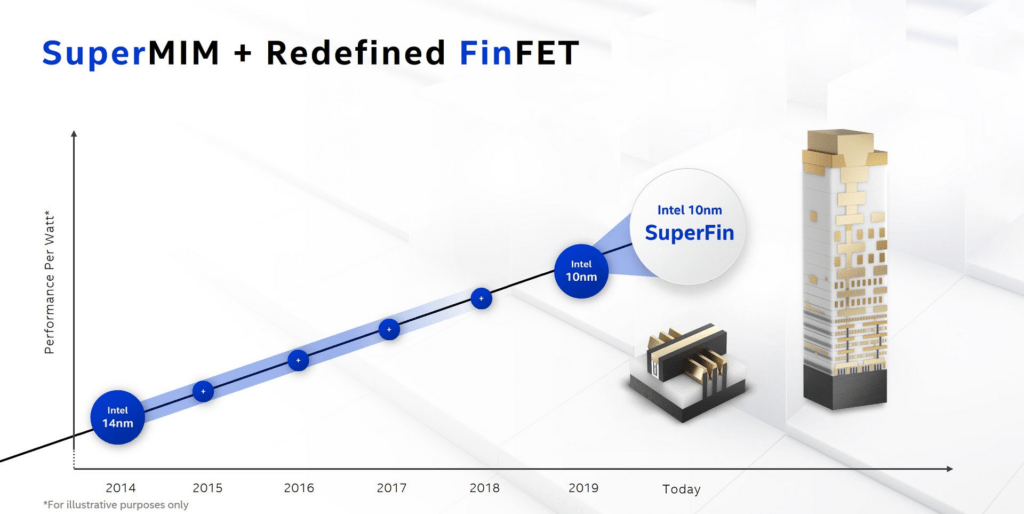 SuperMIM + Redefined FinFET

Performance Per Watt*

Intel 14nm

+

+

+

+

Intel 10nm

Intel 10nm SuperFin

2014 2015 2016 2017 2018 2019 Today

*For illustrative purposes only